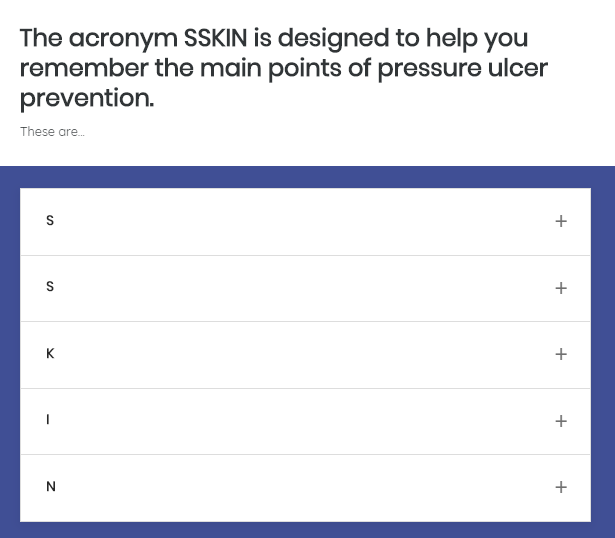 The acronym SSKIN is designed to help you remember the main points of pressure ulcer prevention.

These are...

S +

S +

K +

I +

N +